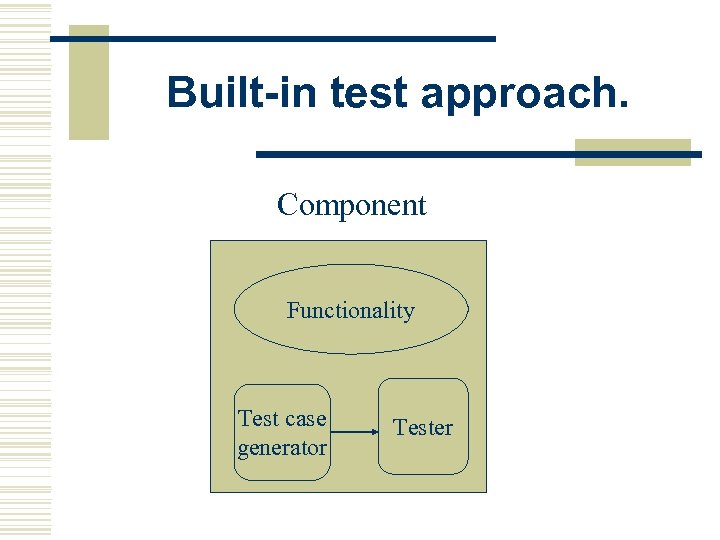 Built-in test approach.

Component

Functionality

Test case generator

Tester